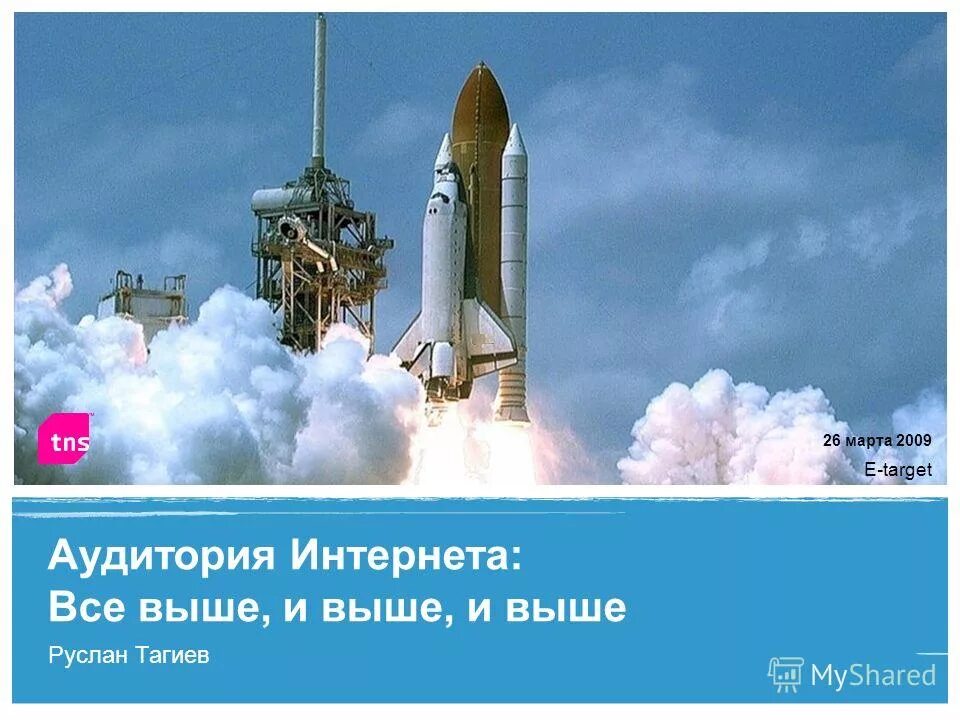 tns

26 марта 2009
E-target

Аудитория Интернета:
Все выше, и выше, и выше

Руслан Тагиев

MyShared